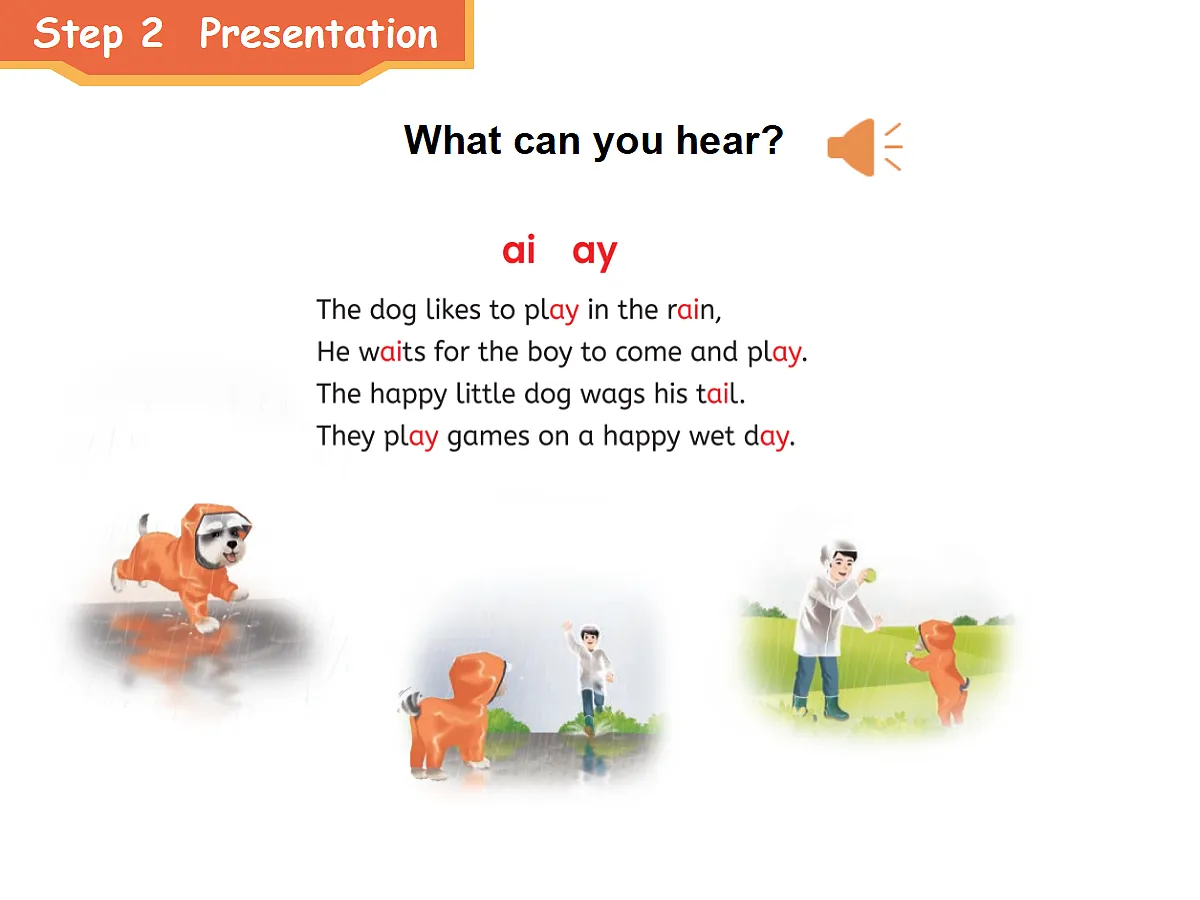 Step 2 Presentation

What can you hear?

ai ay

The dog likes to play in the rain,
He waits for the boy to come and play.
The happy little dog wags his tail.
They play games on a happy wet day.